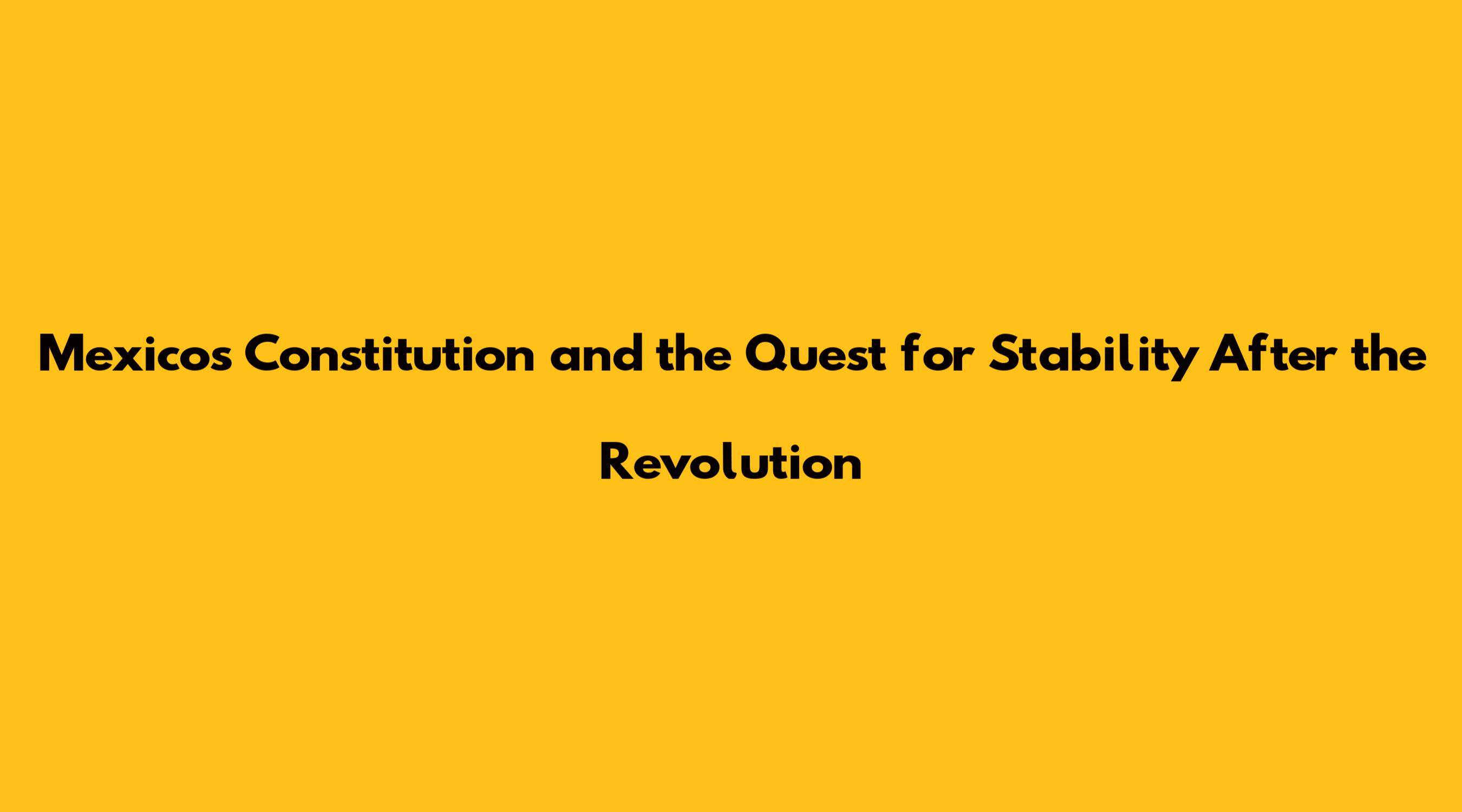 Mexicos Constitution and the Quest for Stability After the Revolution